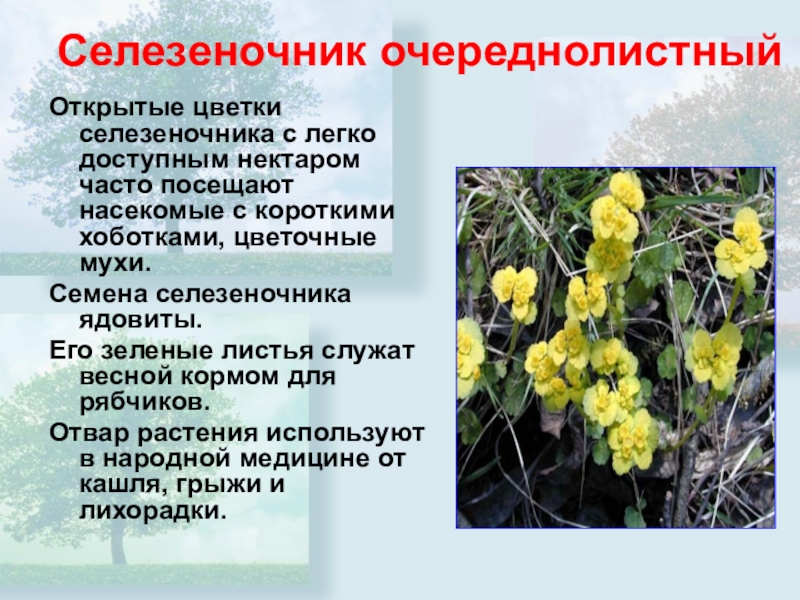 Селезеночник очереднолистный

Открытые цветки селезеночника с легко доступным нектаром часто посещают насекомые с короткими хоботками, цветочные мухи.

Семена селезеночника ядовиты.

Его зеленые листья служат весной кормом для рябчиков.

Отвар растения используют в народной медицине от кашля, грыжи и лихорадки.